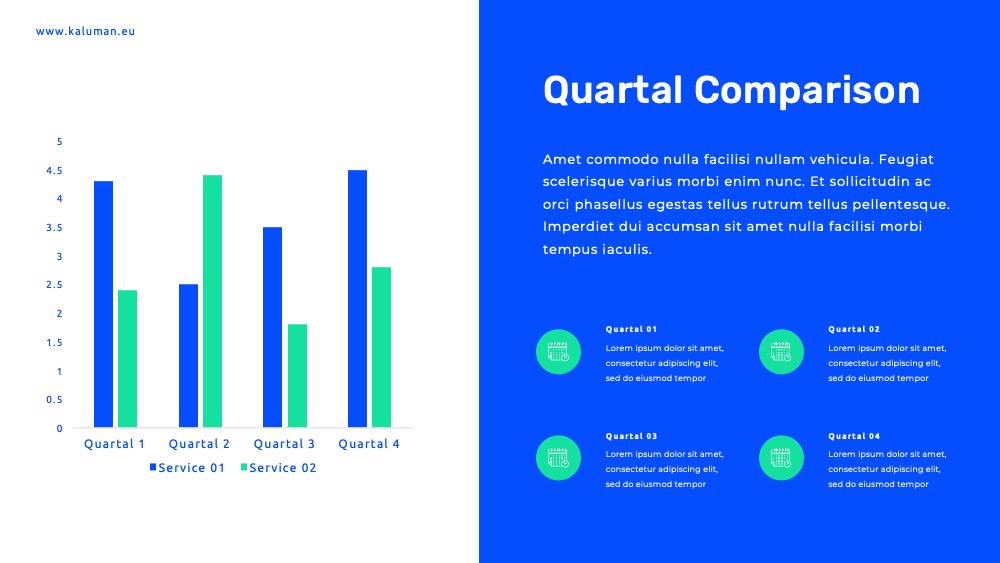 www.kaluman.eu

5
4.5
4
3.5
3
2.5
2
1.5
1
0.5
0

Quartal 1 Quartal 2 Quartal 3 Quartal 4

Service 01 Service 02

Quartal Comparison

Amet commodo nulla facilisi nullam vehicula. Feugiat scelerisque varius morbi enim nunc. Et sollicitudin ac orci phasellus egestas tellus rutrum tellus pellentesque. Imperdiet dui accumsan sit amet nulla facilisi morbi tempus iaculis.

Quartal 01
Lorem ipsum dolor sit amet, consectetur adipiscing elit, sed do eiusmod tempor

Quartal 02
Lorem ipsum dolor sit amet, consectetur adipiscing elit, sed do eiusmod tempor

Quartal 03
Lorem ipsum dolor sit amet, consectetur adipiscing elit, sed do eiusmod tempor

Quartal 04
Lorem ipsum dolor sit amet, consectetur adipiscing elit, sed do eiusmod tempor